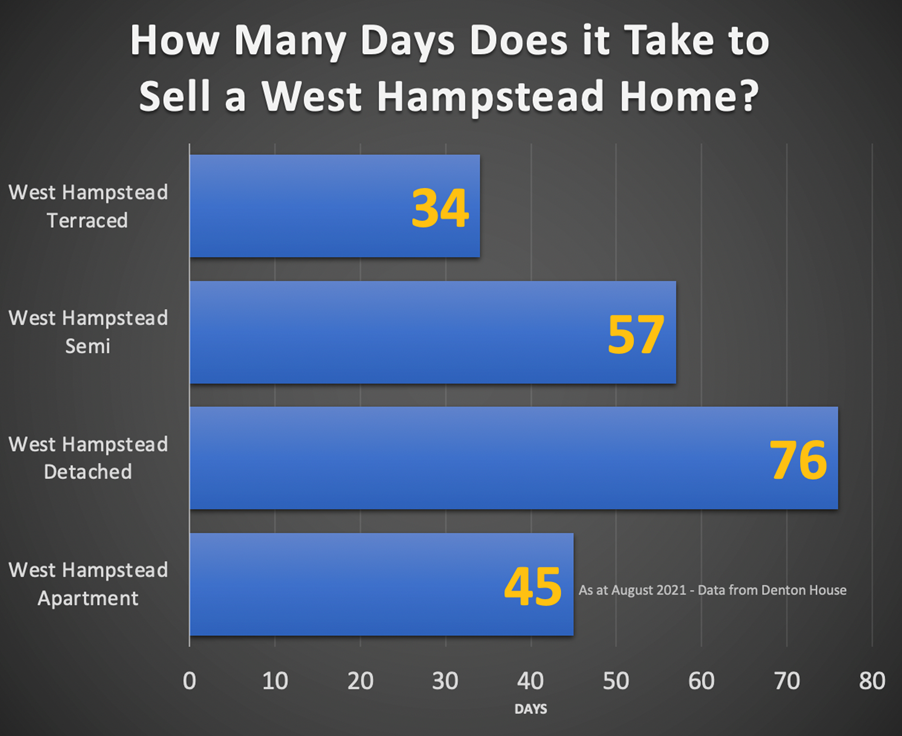 How Many Days Does it Take to Sell a West Hampstead Home?

West Hampstead Terraced
34

West Hampstead Semi
57

West Hampstead Detached
76

West Hampstead Apartment
45

As at August 2021 - Data from Denton House

0 10 20 30 40 50 60 70 80

DAYS